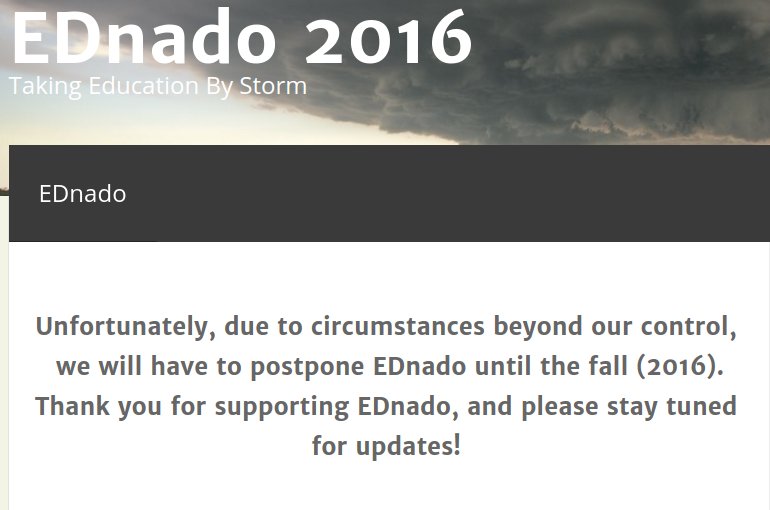 EDnado 2016
Taking Education By Storm

EDnado

Unfortunately, due to circumstances beyond our control, we will have to postpone EDnado until the fall (2016). Thank you for supporting EDnado, and please stay tuned for updates!